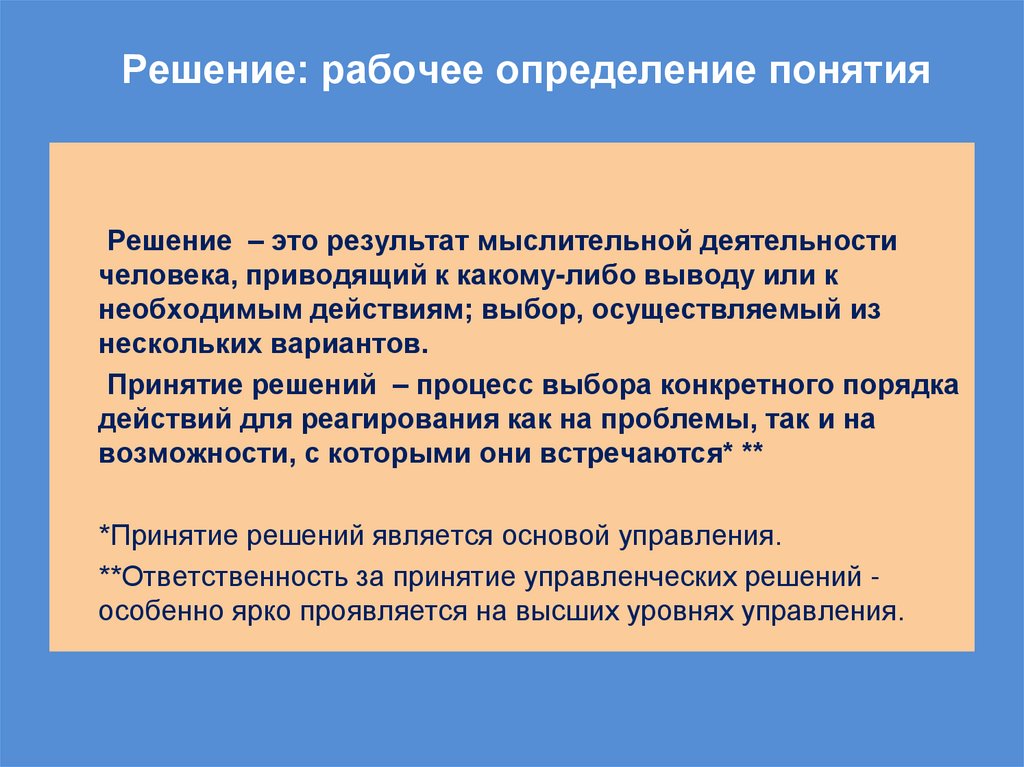 Решение: рабочее определение понятия

Решение – это результат мыслительной деятельности человека, приводящий к какому-либо выводу или к необходимым действиям; выбор, осуществляемый из нескольких вариантов.

Принятие решений – процесс выбора конкретного порядка действий для реагирования как на проблемы, так и на возможности, с которыми они встречаются* **

*Принятие решений является основой управления.

**Ответственность за принятие управленческих решений - особенно ярко проявляется на высших уровнях управления.